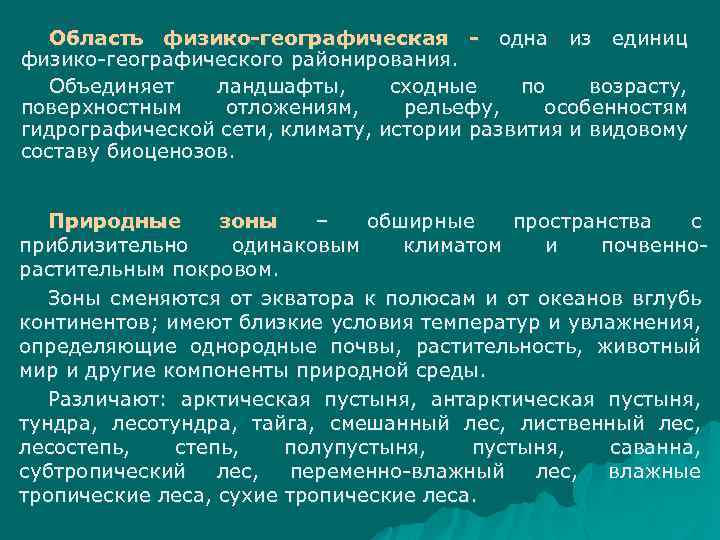 Область физико-географическая - одна из единиц физико-географического районирования.

Объединяет ландшафты, сходные по возрасту, поверхностным отложениям, рельефу, особенностям гидрографической сети, климату, истории развития и видовому составу биоценозов.

Природные зоны – обширные пространства с приблизительно одинаковым климатом и почвенно-растительным покровом.

Зоны сменяются от экватора к полюсам и от океанов вглубь континентов; имеют близкие условия температур и увлажнения, определяющие однородные почвы, растительность, животный мир и другие компоненты природной среды.

Различают: арктическая пустыня, антарктическая пустыня, тундра, лесотундра, тайга, смешанный лес, лиственный лес, лесостепь, степь, полупустыня, пустыня, саванна, субтропический лес, переменно-влажный лес, влажные тропические леса, сухие тропические леса.